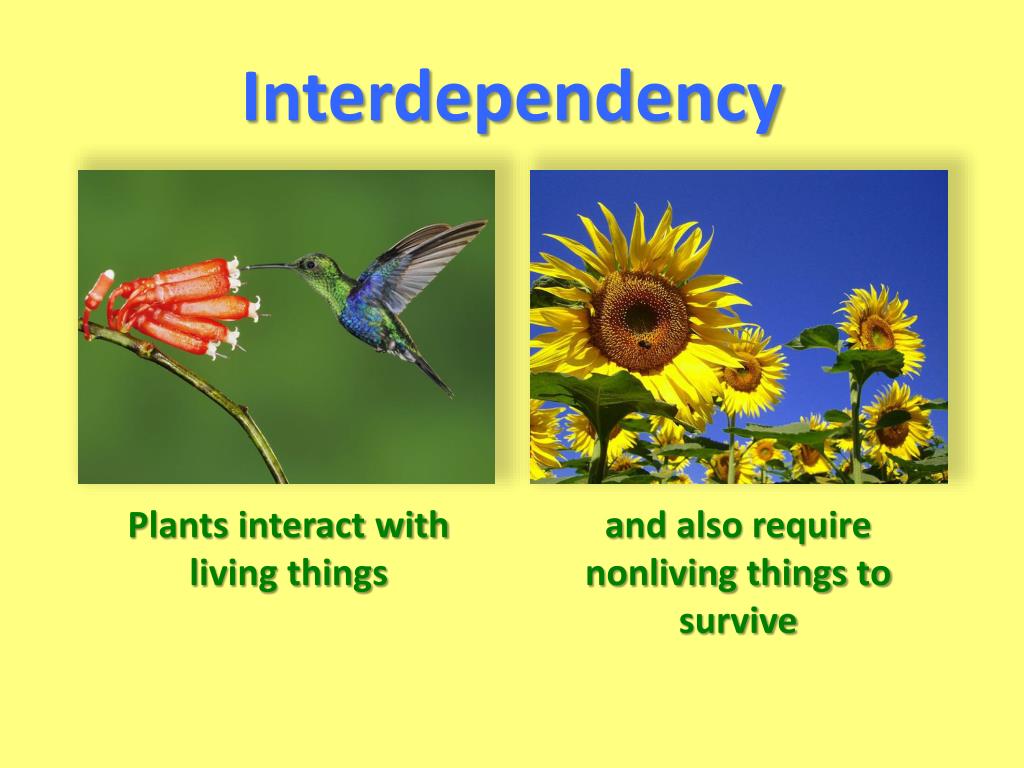 Interdependency

Plants interact with living things

and also require nonliving things to survive